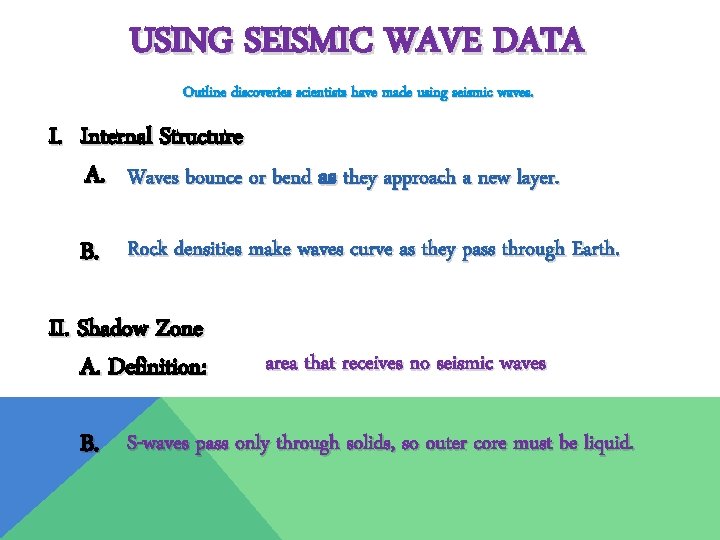 USING SEISMIC WAVE DATA

Outline discoveries scientists have made using seismic waves.

I. Internal Structure

A. Waves bounce or bend as they approach a new layer.

B. Rock densities make waves curve as they pass through Earth.

II. Shadow Zone

A. Definition: area that receives no seismic waves

B. S-waves pass only through solids, so outer core must be liquid.